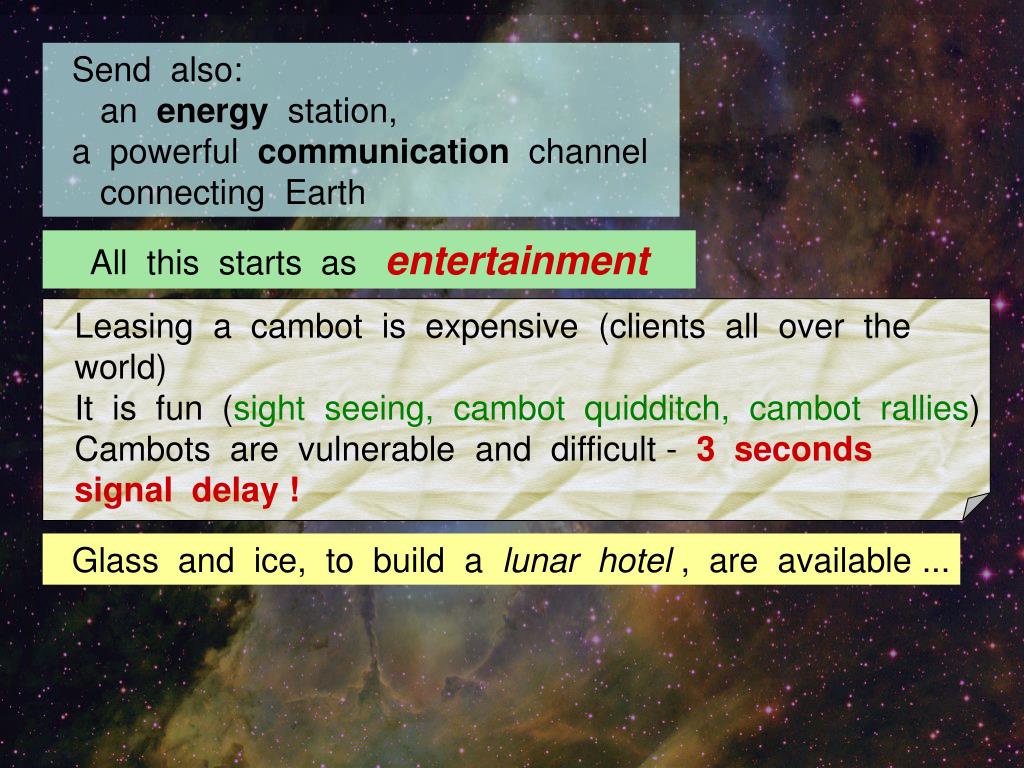 Send also:
an energy station,
a powerful communication channel connecting Earth

All this starts as entertainment

Leasing a cambot is expensive (clients all over the world)
It is fun (sight seeing, cambot quidditch, cambot rallies)
Cambots are vulnerable and difficult - 3 seconds signal delay !

Glass and ice, to build a lunar hotel , are available ...